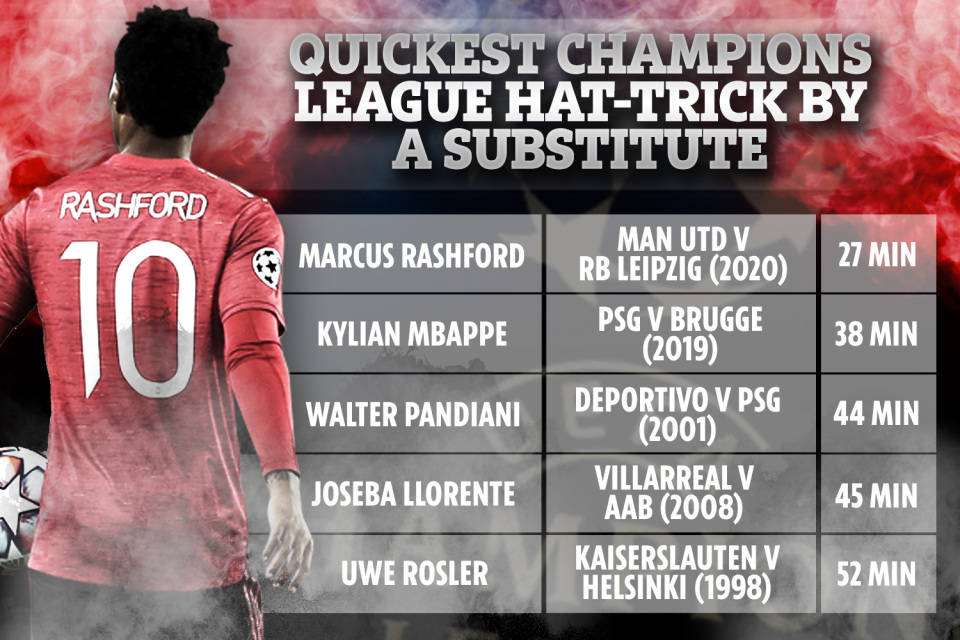 QUICKEST CHAMPIONS LEAGUE HAT-TRICK BY A SUBSTITUTE

RASHFORD
10

| MARCUS RASHFORD | MAN UTD V RB LEIPZIG (2020) | 27 MIN |
|---|---|---|
| KYLIAN MBAPPE | PSG V BRUGGE (2019) | 38 MIN |
| WALTER PANDIANI | DEPORTIVO V PSG (2001) | 44 MIN |
| JOSEBA LLORENTE | VILLARREAL V AAB (2008) | 45 MIN |
| UWE ROSLER | KAISERSLAUTEN V HELSINKI (1998) | 52 MIN |